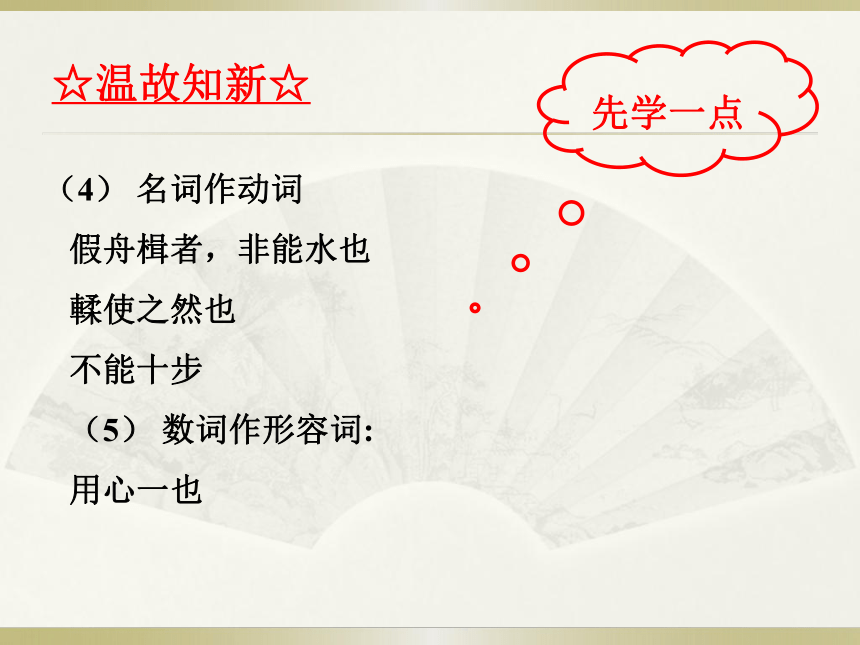 ☆温故知新☆

先学一点

（4） 名词作动词

假舟楫者，非能水也

輮使之然也

不能十步

（5） 数词作形容词:

用心一也